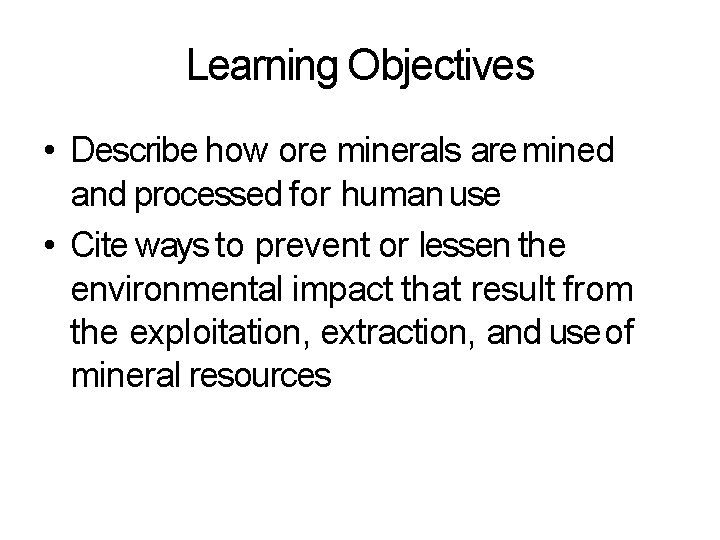 Learning Objectives

• Describe how ore minerals are mined and processed for human use

• Cite ways to prevent or lessen the environmental impact that result from the exploitation, extraction, and use of mineral resources